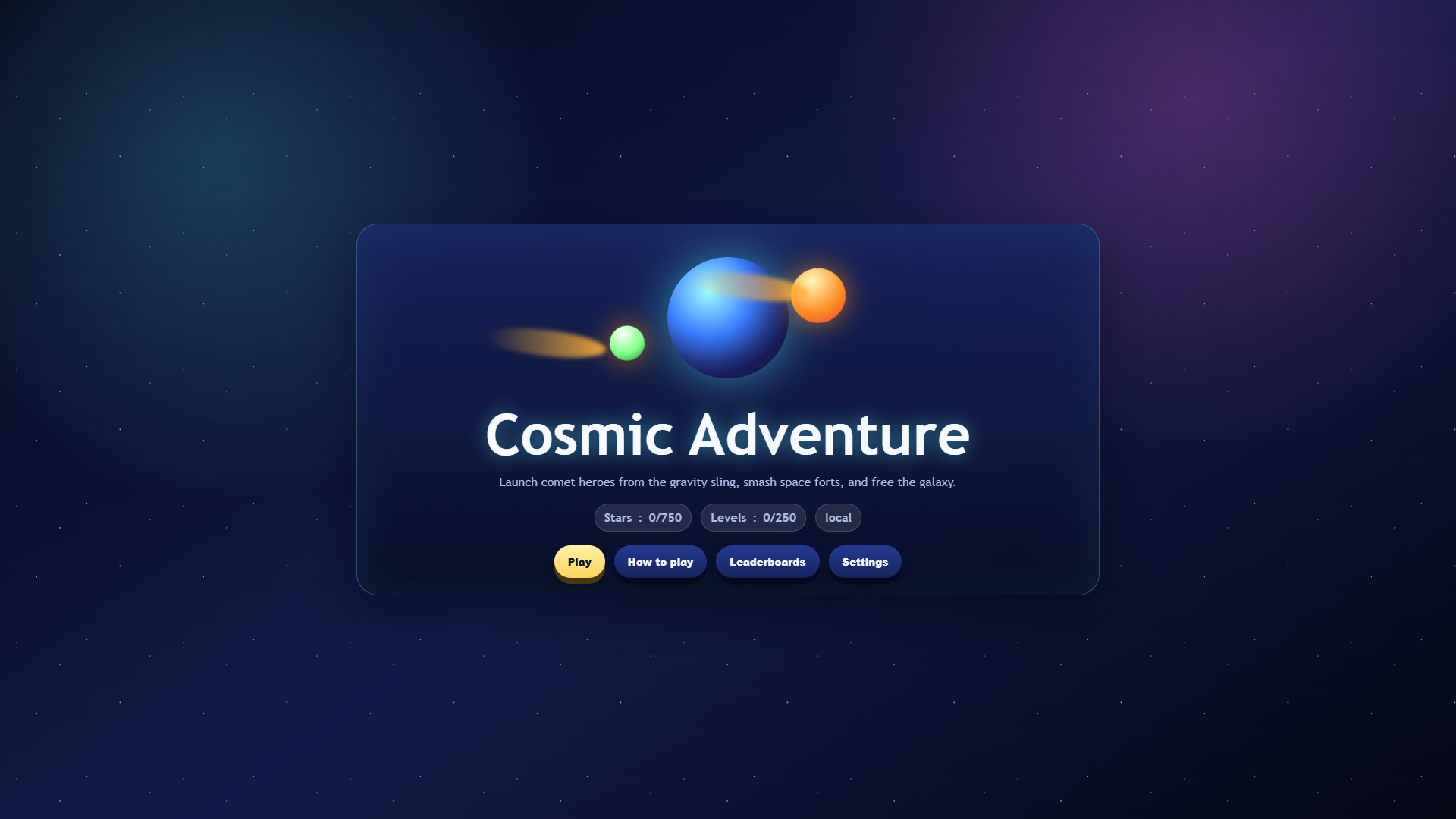 Cosmic Adventure

Launch comet heroes from the gravity sling, smash space forts, and free the galaxy.

Stars : 0/750 Levels : 0/250 local

Play How to play Leaderboards Settings